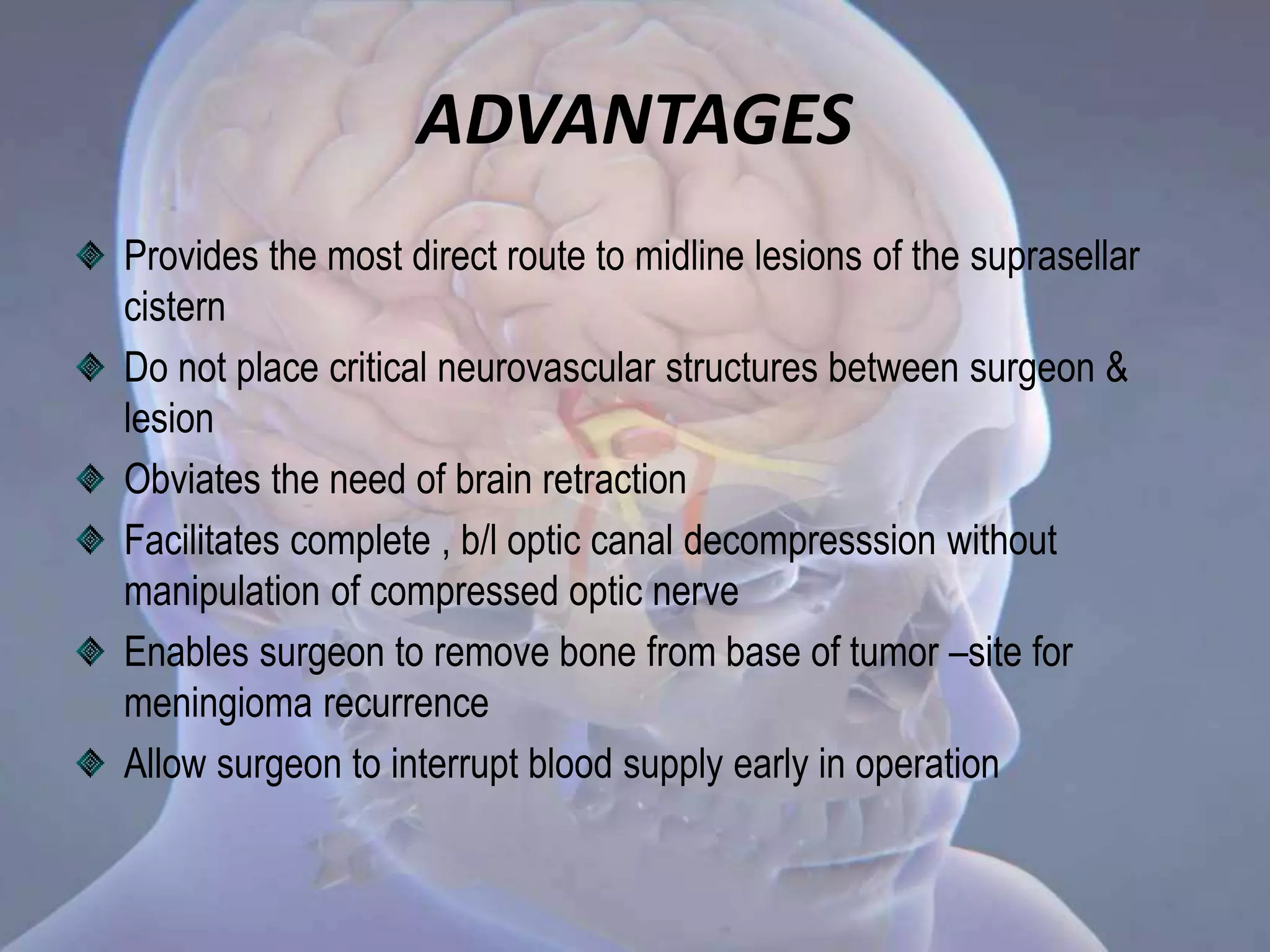 ADVANTAGES

• Provides the most direct route to midline lesions of the suprasellar cistern
• Do not place critical neurovascular structures between surgeon & lesion
• Obviates the need of brain retraction
• Facilitates complete , b/l optic canal decompresssion without manipulation of compressed optic nerve
• Enables surgeon to remove bone from base of tumor –site for meningioma recurrence
• Allow surgeon to interrupt blood supply early in operation